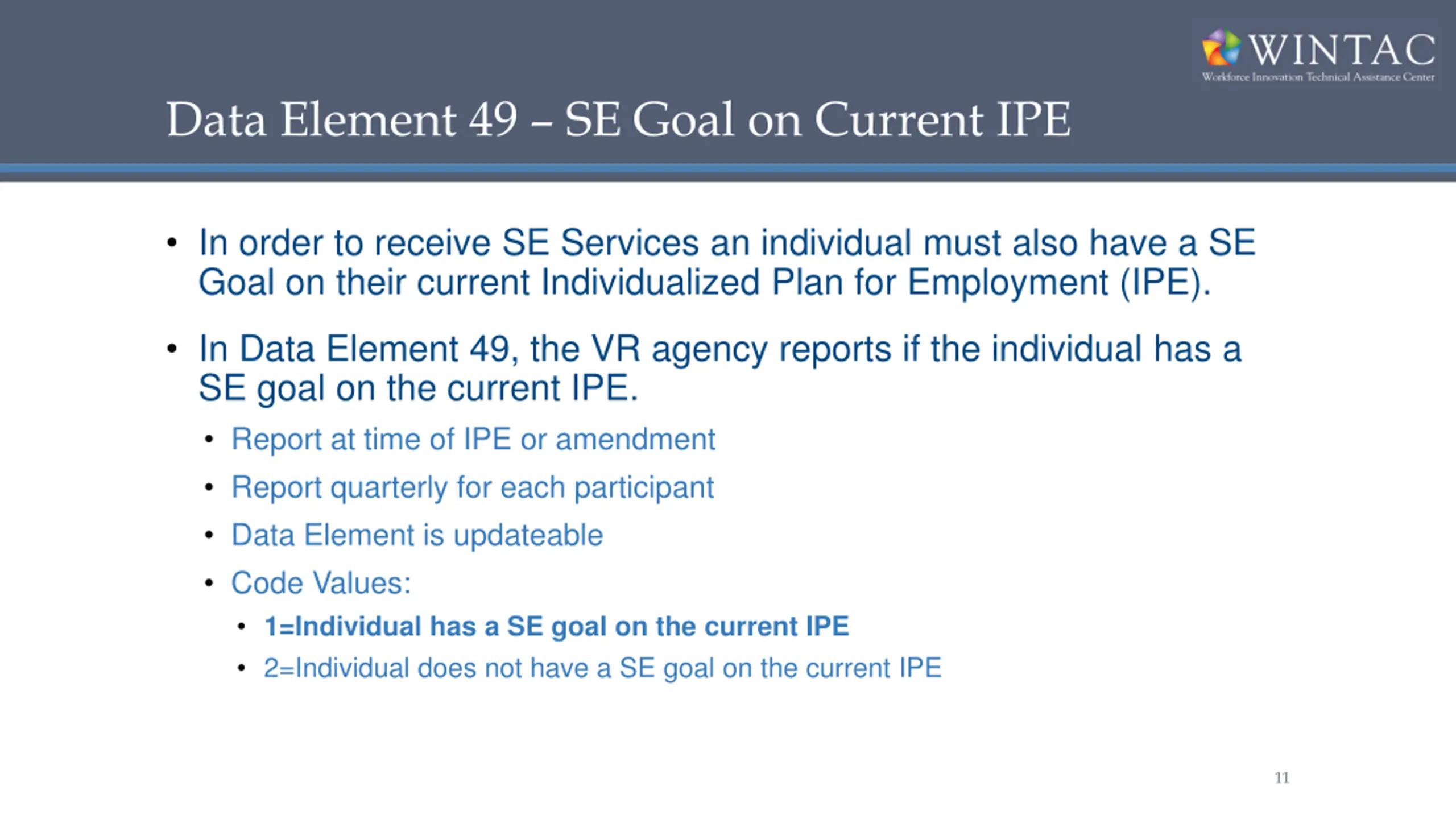 WINTAC
Workforce Innovation Technical Assistance Center

Data Element 49 – SE Goal on Current IPE

• In order to receive SE Services an individual must also have a SE Goal on their current Individualized Plan for Employment (IPE).

• In Data Element 49, the VR agency reports if the individual has a SE goal on the current IPE.
  • Report at time of IPE or amendment
  • Report quarterly for each participant
  • Data Element is updateable
  • Code Values:
    • 1=Individual has a SE goal on the current IPE
    • 2=Individual does not have a SE goal on the current IPE

11